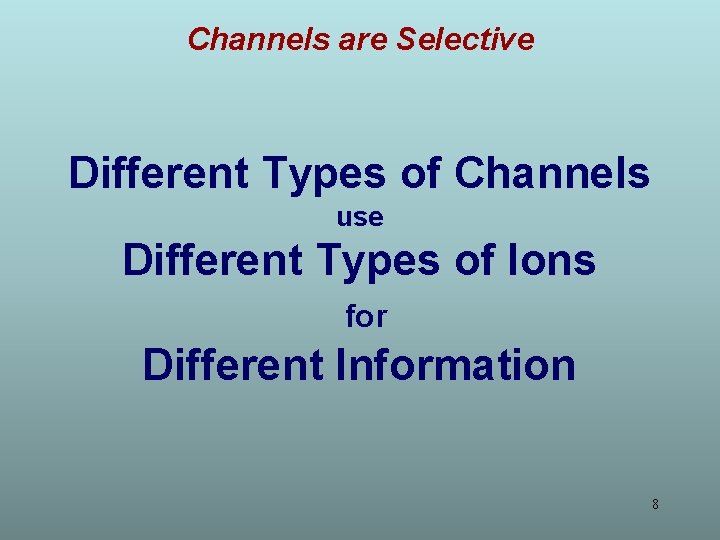 Channels are Selective

Different Types of Channels

use

Different Types of Ions

for

Different Information

8